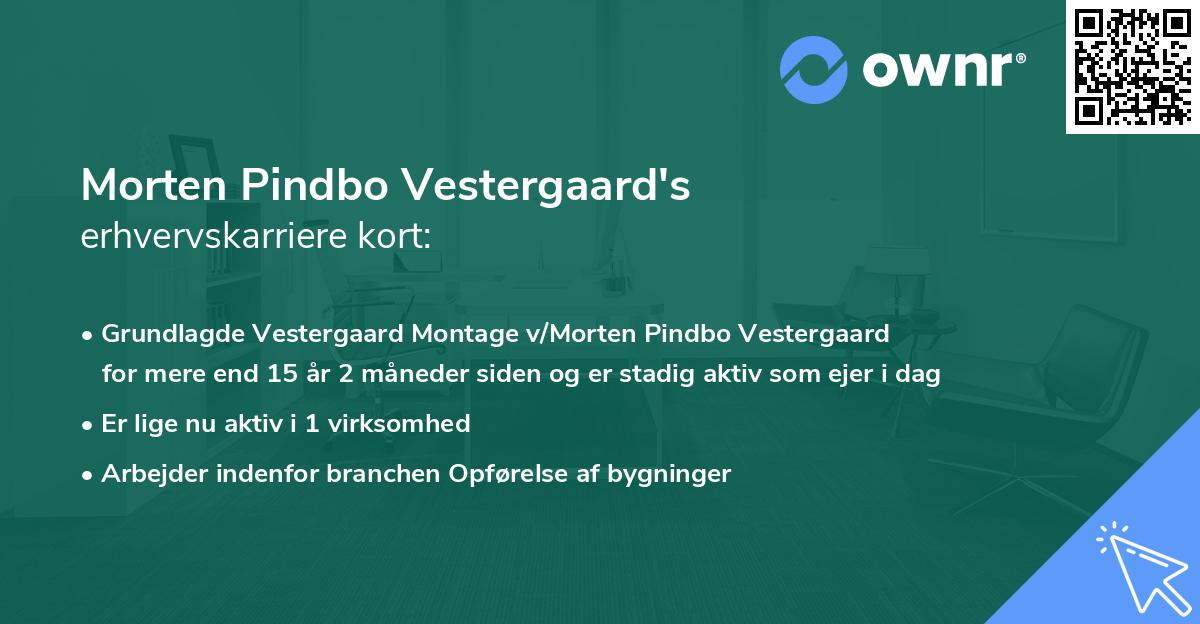 ownr®

Morten Pindbo Vestergaard's
erhvervskarriere kort:

• Grundlagde Vestergaard Montage v/Morten Pindbo Vestergaard for mere end 15 år 2 måneder siden og er stadig aktiv som ejer i dag
• Er lige nu aktiv i 1 virksomhed
• Arbejder indenfor branchen Opførelse af bygninger